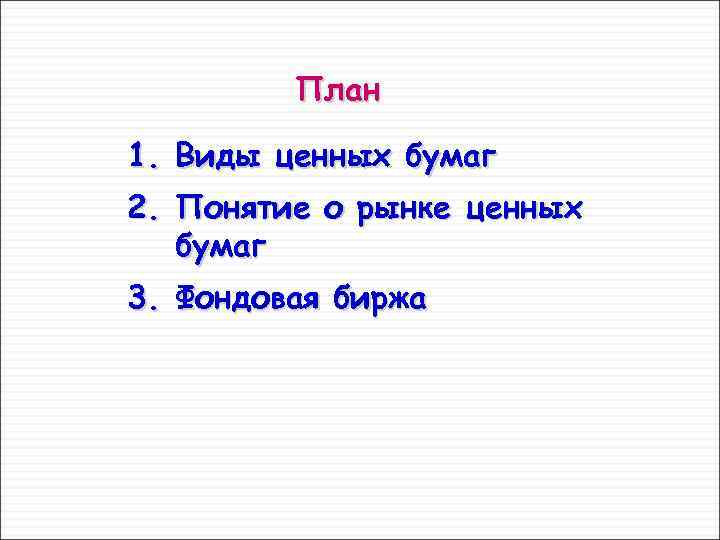 План

1. Виды ценных бумаг
2. Понятие о рынке ценных бумаг
3. Фондовая биржа